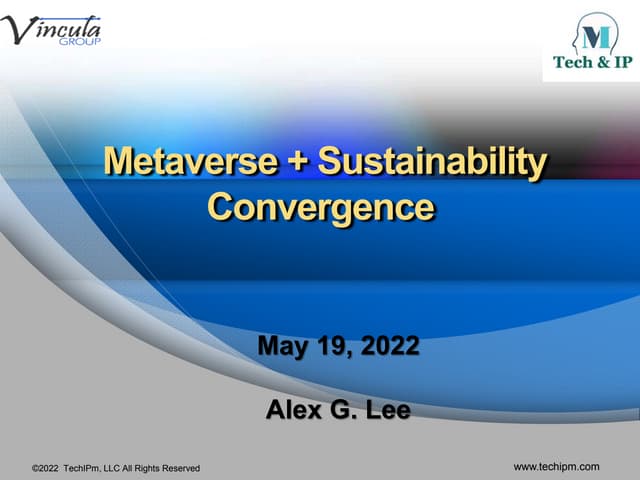 Vincula GROUP

M
Tech & IP

Metaverse + Sustainability Convergence

May 19, 2022

Alex G. Lee

©2022 TechIPm, LLC All Rights Reserved

www.techipm.com